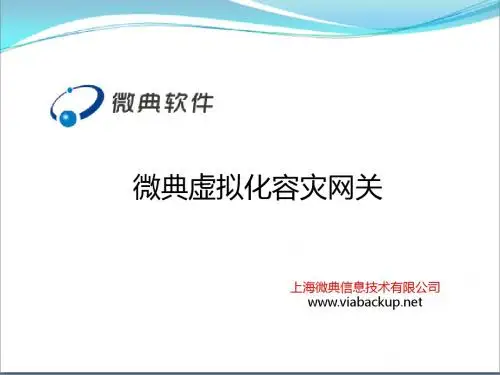 微典软件

微典虚拟化容灾网关

上海微典信息技术有限公司
www.viabackup.net